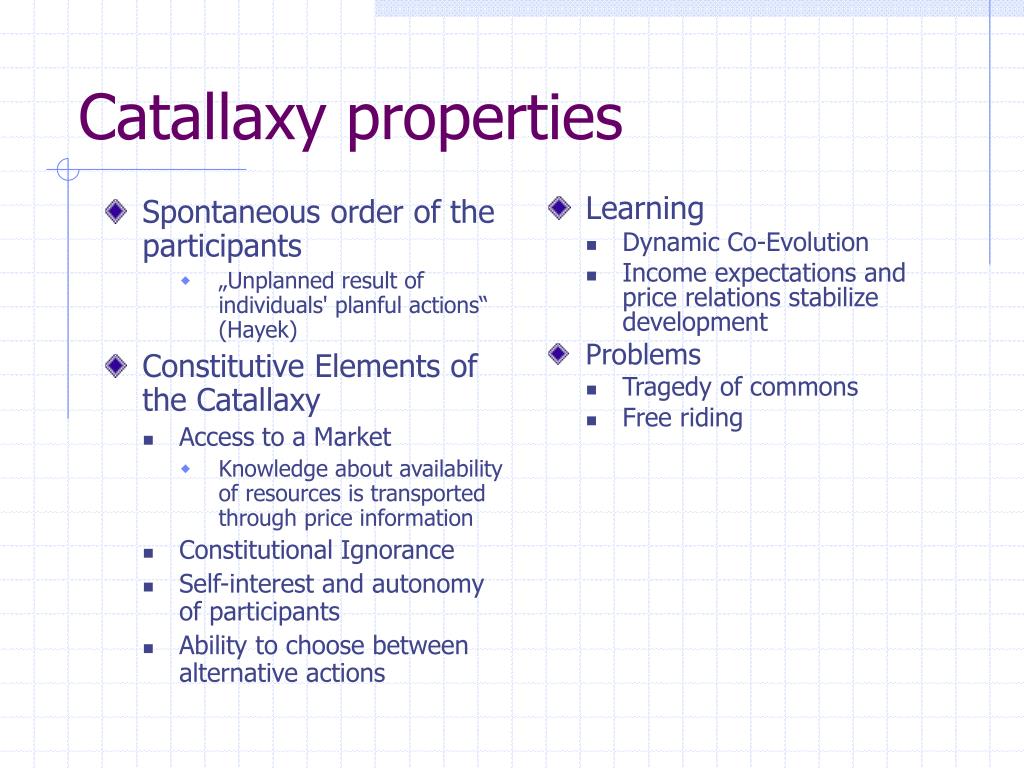 Catallaxy properties

Spontaneous order of the participants
„Unplanned result of individuals' planful actions“ (Hayek)

Constitutive Elements of the Catallaxy
Access to a Market
Knowledge about availability of resources is transported through price information
Constitutional Ignorance
Self-interest and autonomy of participants
Ability to choose between alternative actions

Learning
Dynamic Co-Evolution
Income expectations and price relations stabilize development

Problems
Tragedy of commons
Free riding